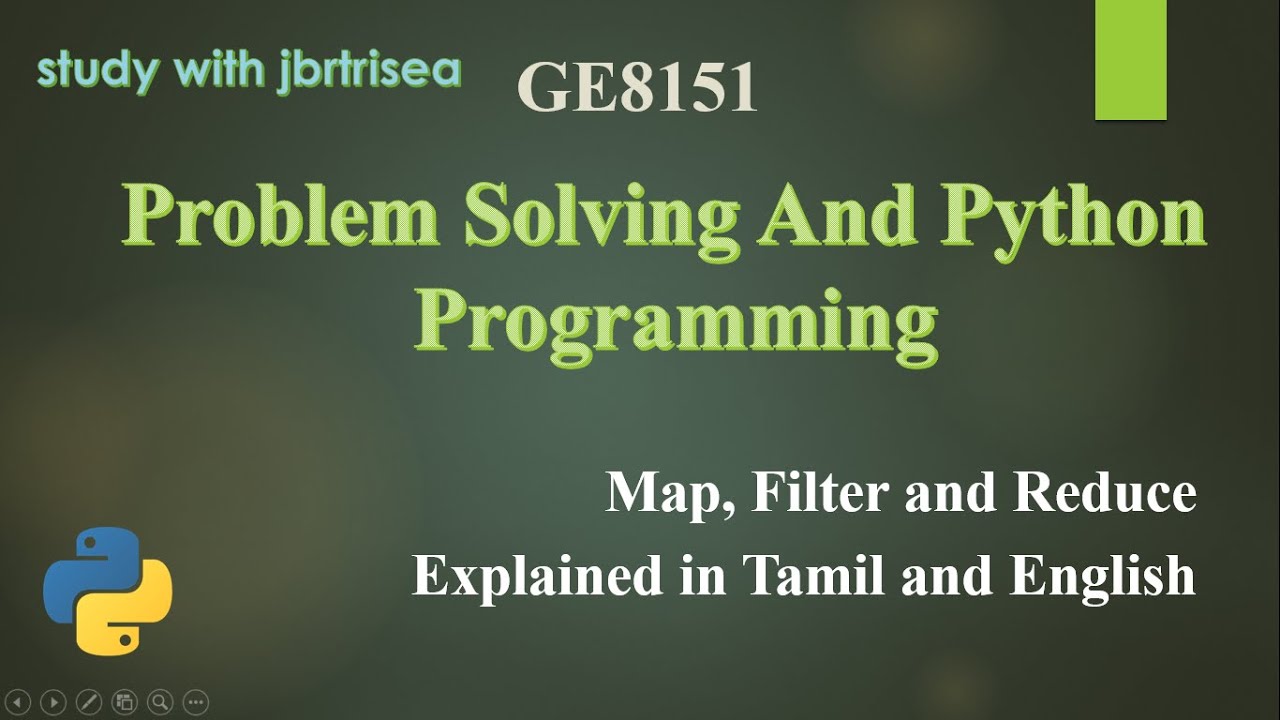 study with jbrtrisea

GE8151

Problem Solving And Python Programming

Map, Filter and Reduce
Explained in Tamil and English